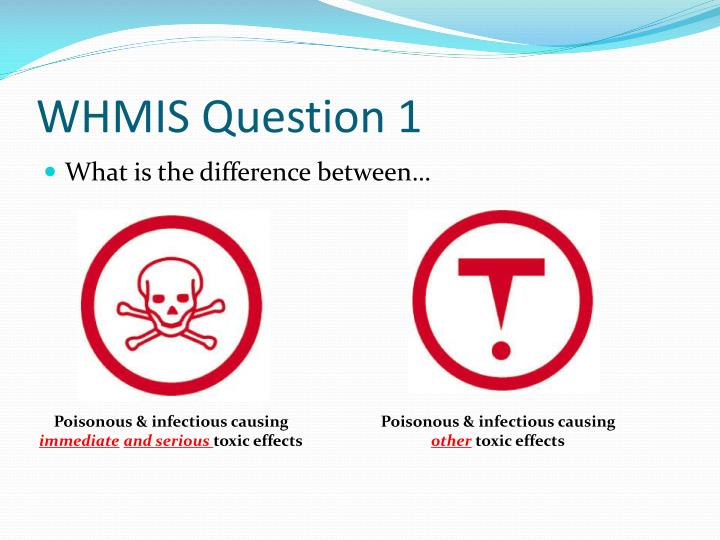 WHMIS Question 1

What is the difference between…

Poisonous & infectious causing immediate and serious toxic effects

Poisonous & infectious causing other toxic effects